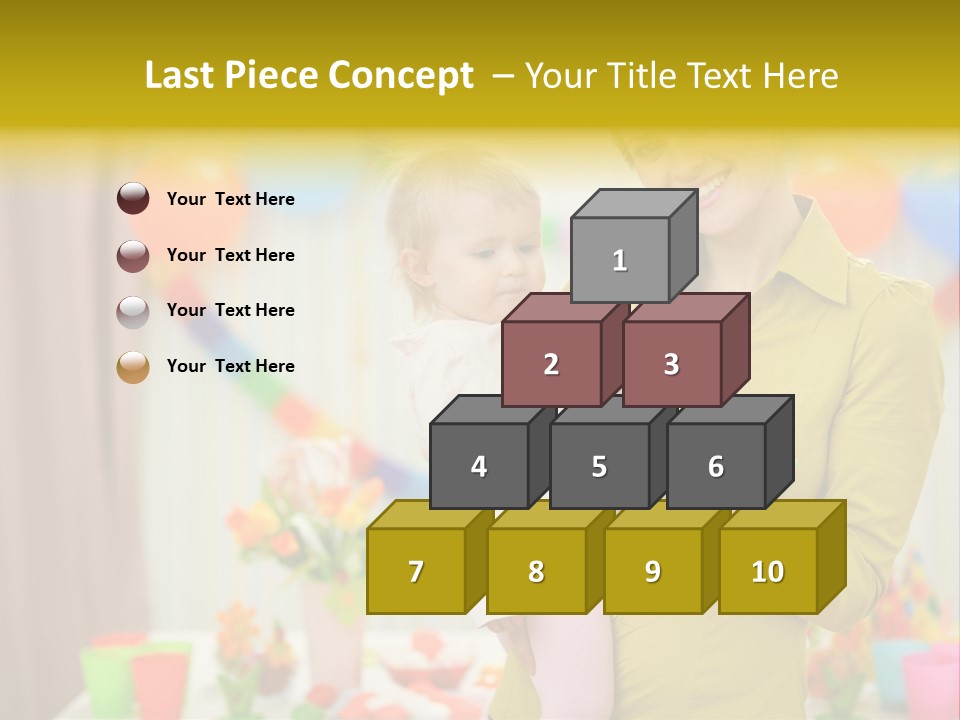 Last Piece Concept – Your Title Text Here

Your Text Here

Your Text Here

Your Text Here

Your Text Here

1

2

3

4

5

6

7

8

9

10